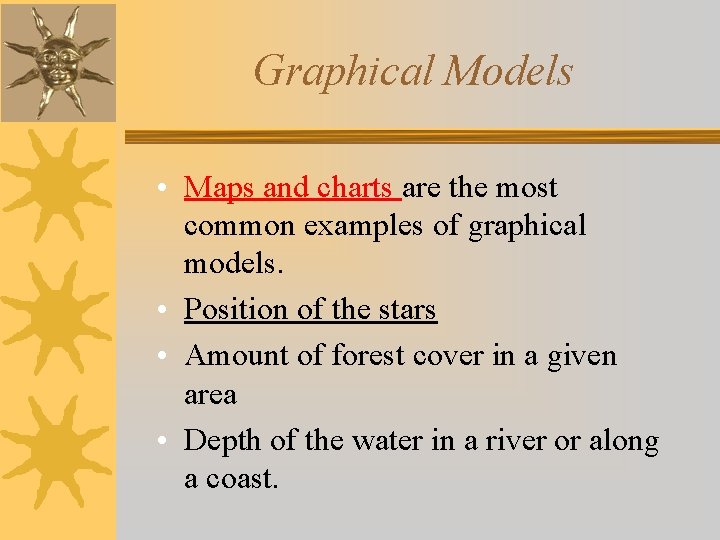 Graphical Models

• Maps and charts are the most common examples of graphical models.
• Position of the stars
• Amount of forest cover in a given area
• Depth of the water in a river or along a coast.